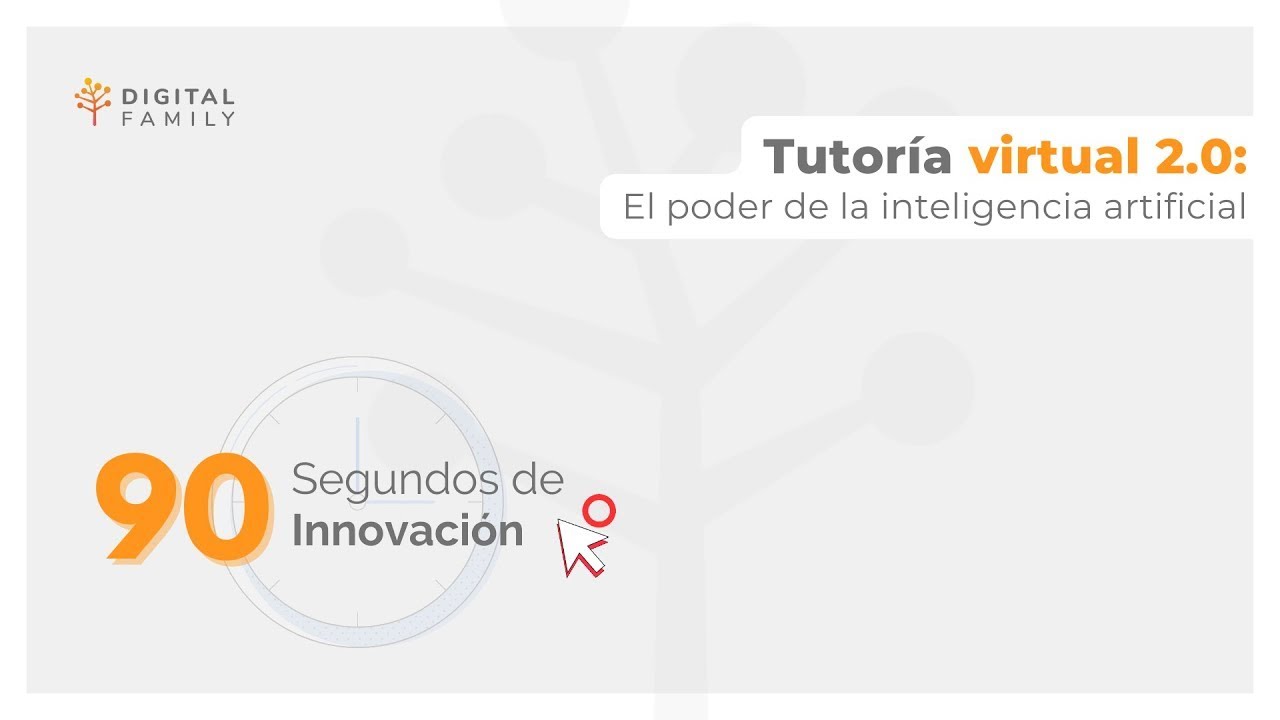 DIGITAL FAMILY

Tutoría virtual 2.0:
El poder de la inteligencia artificial

90 Segundos de Innovación